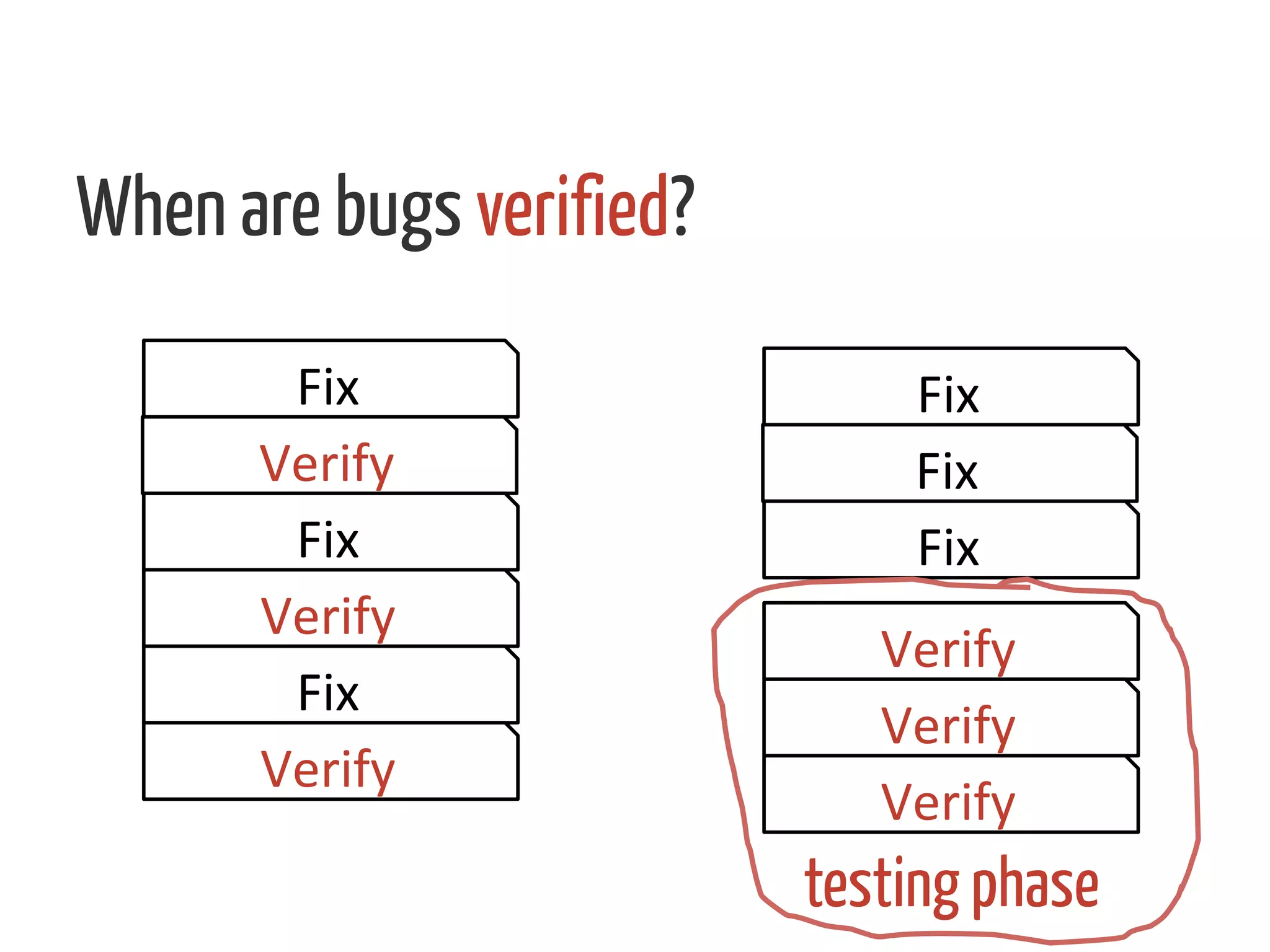 When are bugs verified?

Fix
Verify
Fix
Verify
Fix
Verify

Fix
Fix
Fix
Verify
Verify
Verify
testing phase